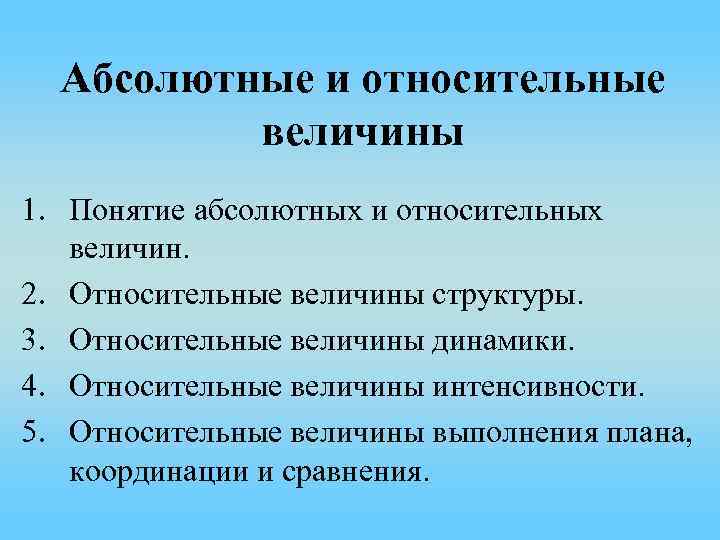 Абсолютные и относительные величины

1. Понятие абсолютных и относительных величин.
2. Относительные величины структуры.
3. Относительные величины динамики.
4. Относительные величины интенсивности.
5. Относительные величины выполнения плана, координации и сравнения.